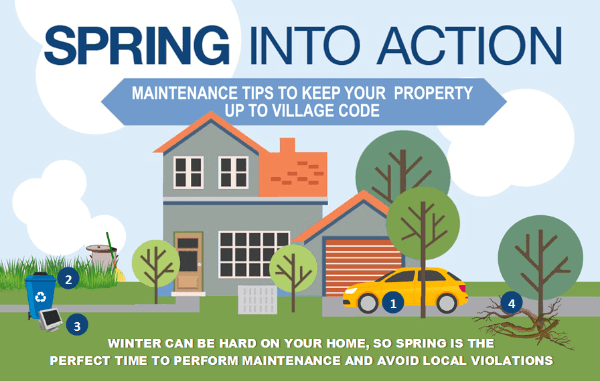 SPRING INTO ACTION

MAINTENANCE TIPS TO KEEP YOUR PROPERTY UP TO VILLAGE CODE

2

3

1

4

WINTER CAN BE HARD ON YOUR HOME, SO SPRING IS THE PERFECT TIME TO PERFORM MAINTENANCE AND AVOID LOCAL VIOLATIONS